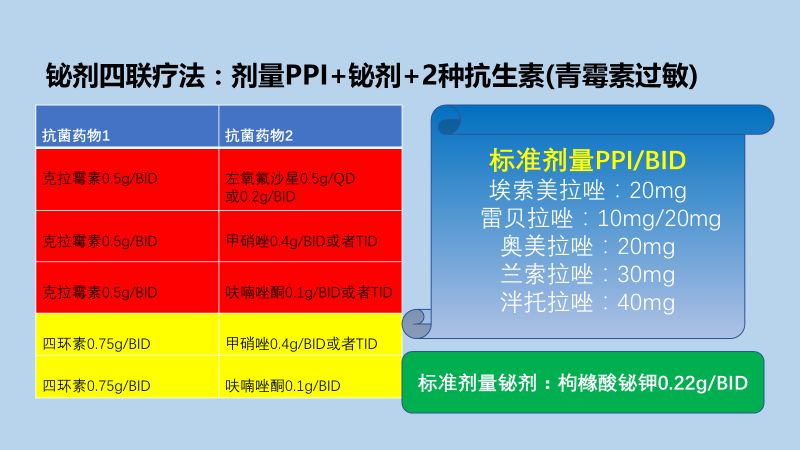 铋剂四联疗法：剂量PPI+铋剂+2种抗生素(青霉素过敏)

| 抗菌药物1 | 抗菌药物2 |
|---|---|
| 克拉霉素0.5g/BID | 左氧氟沙星0.5g/QD 或0.2g/BID |
| 克拉霉素0.5g/BID | 甲硝唑0.4g/BID或者TID |
| 克拉霉素0.5g/BID | 呋喃唑酮0.1g/BID或者TID |
| 四环素0.75g/BID | 甲硝唑0.4g/BID或者TID |
| 四环素0.75g/BID | 呋喃唑酮0.1g/BID |

标准剂量PPI/BID
埃索美拉唑：20mg
雷贝拉唑：10mg/20mg
奥美拉唑：20mg
兰索拉唑：30mg
泮托拉唑：40mg

标准剂量铋剂：枸橼酸铋钾0.22g/BID